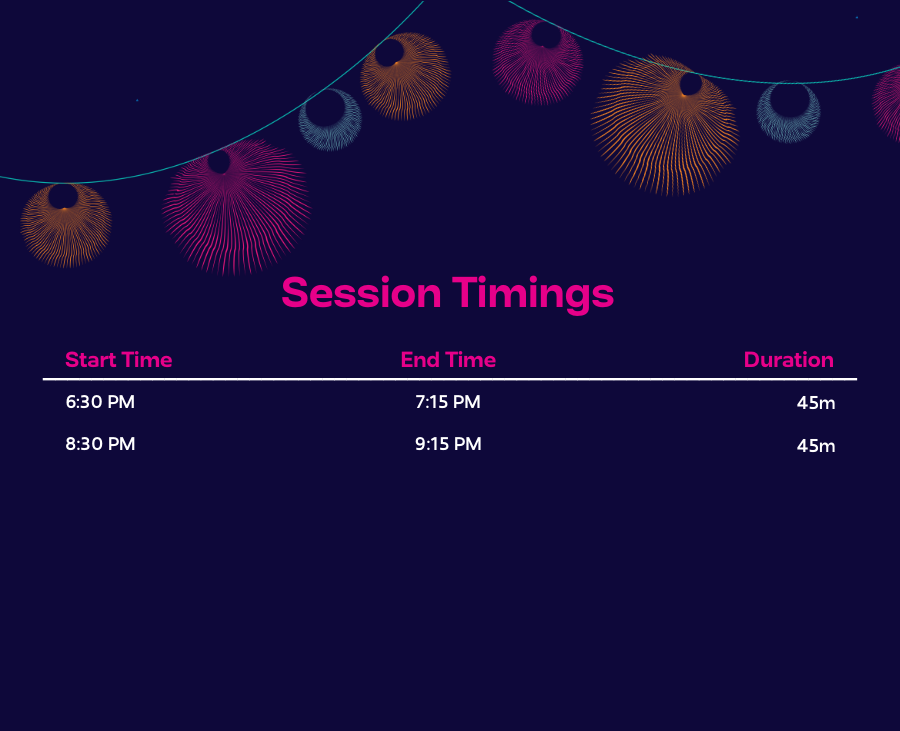 Session Timings

| Start Time | End Time | Duration |
|---|---|---|
| 6:30 PM | 7:15 PM | 45m |
| 8:30 PM | 9:15 PM | 45m |